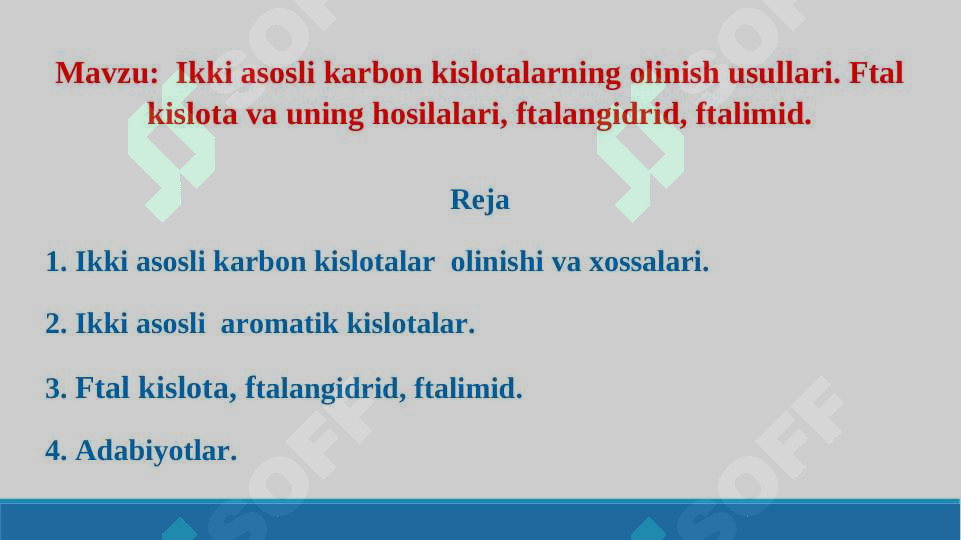 Mavzu: Ikki asosli karbon kislotalarning olinish usullari. Ftal kislota va uning hosilalari, ftalangidrid, ftalimid.

Reja

1. Ikki asosli karbon kislotalar olinishi va xossalari.

2. Ikki asosli aromatik kislotalar.

3. Ftal kislota, ftalangidrid, ftalimid.

4. Adabiyotlar.

SOFF SOFF SOFF SOFF